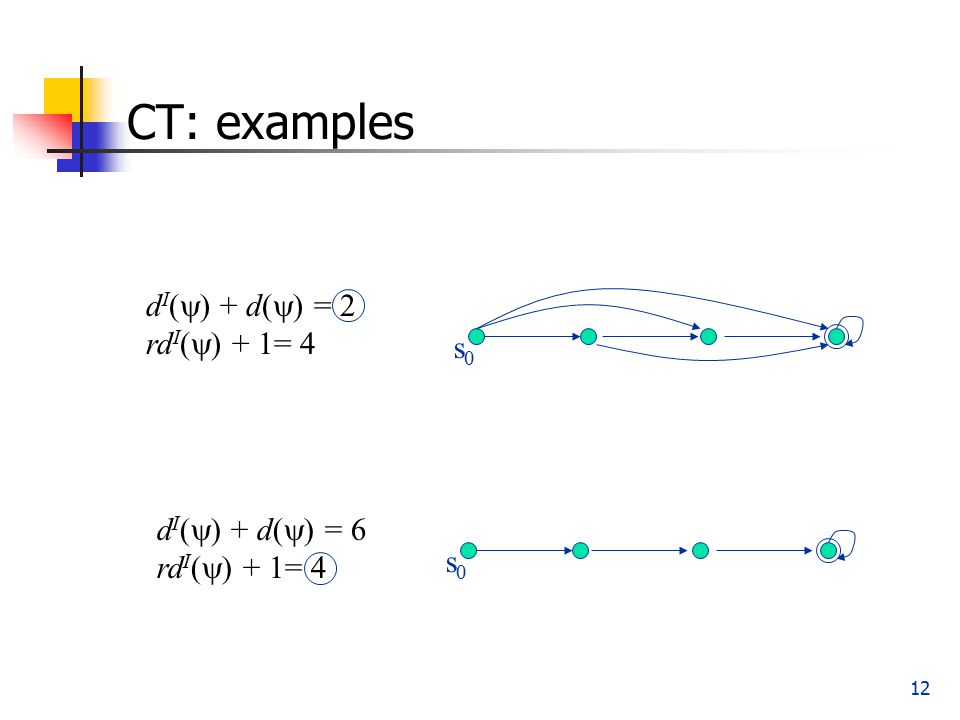 CT: examples

$d^I(\psi) + d(\psi) = 2$
$rd^I(\psi) + 1 = 4$

$s_0$

$d^I(\psi) + d(\psi) = 6$
$rd^I(\psi) + 1 = 4$

$s_0$

12